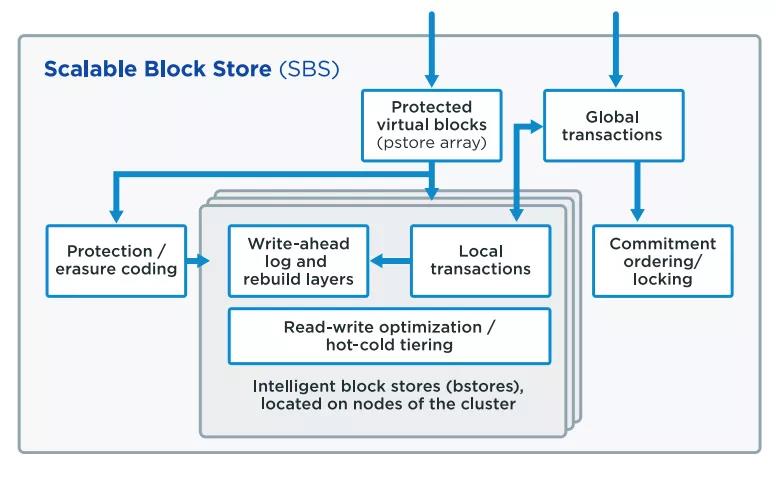 Scalable Block Store (SBS)

Protected virtual blocks (pstore array)

Global transactions

Protection / erasure coding

Write-ahead log and rebuild layers

Local transactions

Commitment ordering/ locking

Read-write optimization / hot-cold tiering

Intelligent block stores (bstores), located on nodes of the cluster